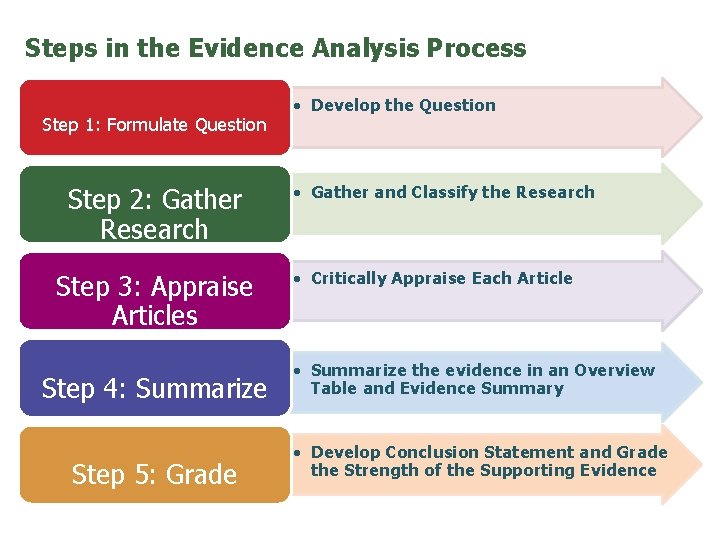 Steps in the Evidence Analysis Process

Step 1: Formulate Question

• Develop the Question

Step 2: Gather Research

• Gather and Classify the Research

Step 3: Appraise Articles

• Critically Appraise Each Article

Step 4: Summarize

• Summarize the evidence in an Overview Table and Evidence Summary

Step 5: Grade

• Develop Conclusion Statement and Grade the Strength of the Supporting Evidence